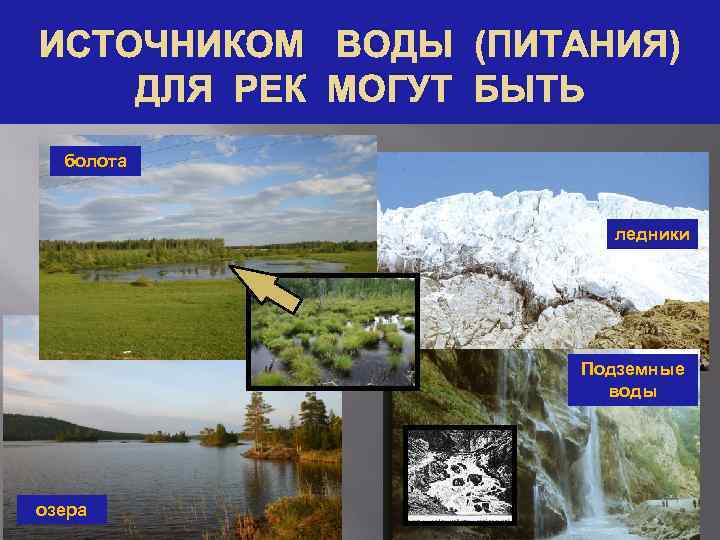 ИСТОЧНИКОМ ВОДЫ (ПИТАНИЯ) ДЛЯ РЕК МОГУТ БЫТЬ

болота

ледники

Подземные воды

озера